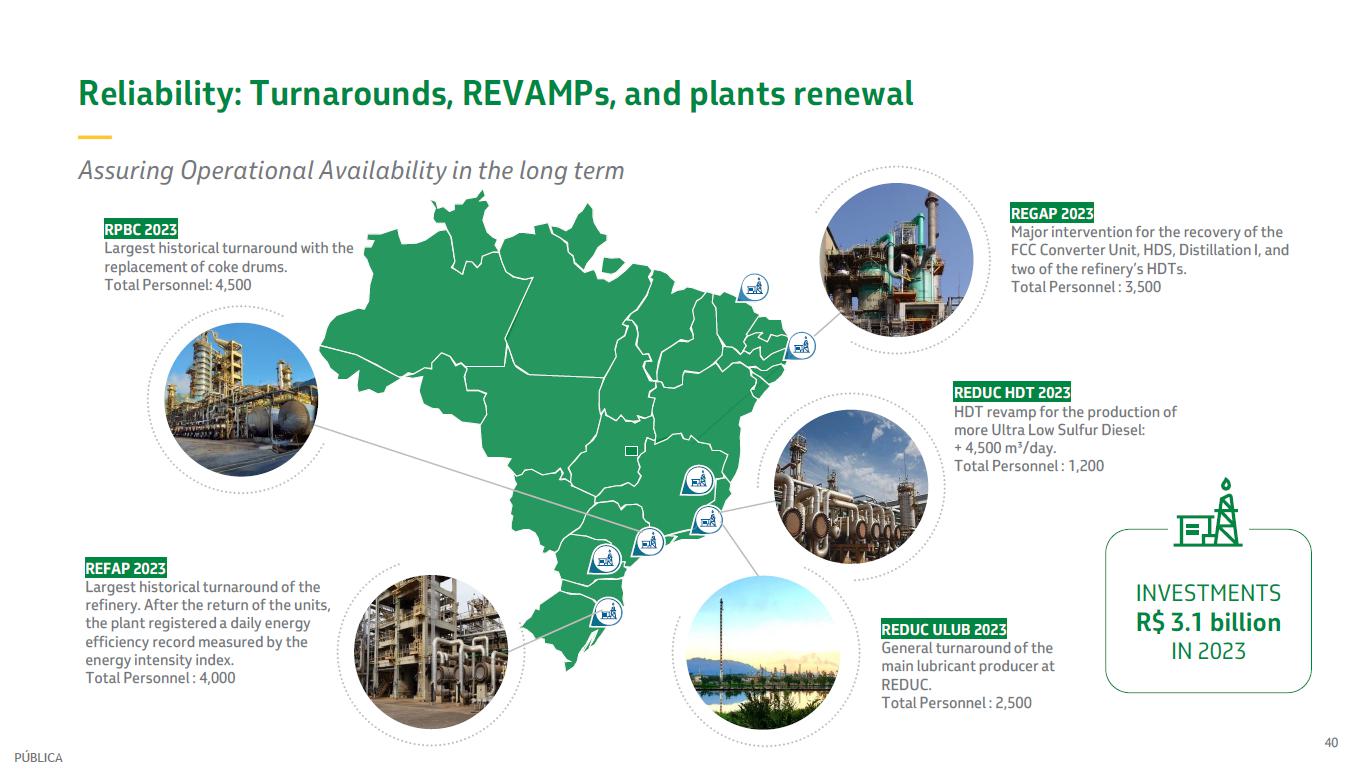 Reliability: Turnarounds, REVAMPs, and plants renewal

Assuring Operational Availability in the long term

RPBC 2023
Largest historical turnaround with the replacement of coke drums.
Total Personnel: 4,500

REGAP 2023
Major intervention for the recovery of the FCC Converter Unit, HDS, Distillation I, and two of the refinery's HDTs.
Total Personnel : 3,500

REDUC HDT 2023
HDT revamp for the production of more Ultra Low Sulfur Diesel:
+ 4,500 m³/day.
Total Personnel : 1,200

REFAP 2023
Largest historical turnaround of the refinery. After the return of the units, the plant registered a daily energy efficiency record measured by the energy intensity index.
Total Personnel : 4,000

REDUC ULUB 2023
General turnaround of the main lubricant producer at REDUC.
Total Personnel : 2,500

INVESTMENTS
R$ 3.1 billion
IN 2023

PÚBLICA

40